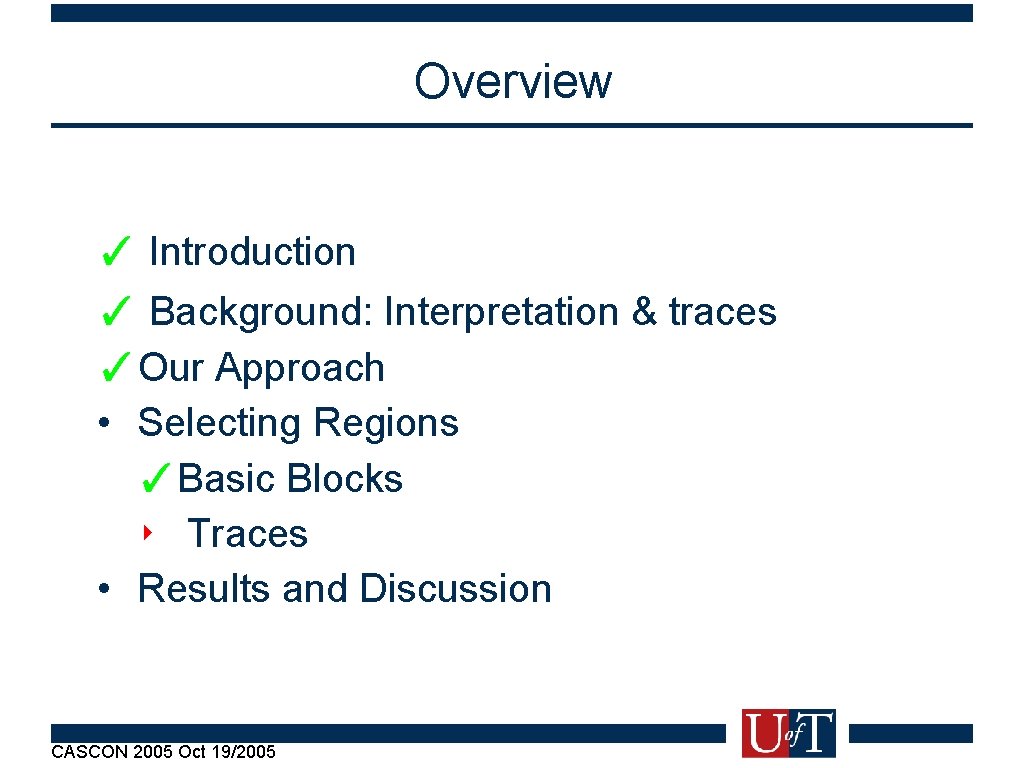 Overview

✓ Introduction
✓ Background: Interpretation & traces
✓ Our Approach
• Selecting Regions
✓ Basic Blocks
‣ Traces
• Results and Discussion

CASCON 2005 Oct 19/2005

U of T